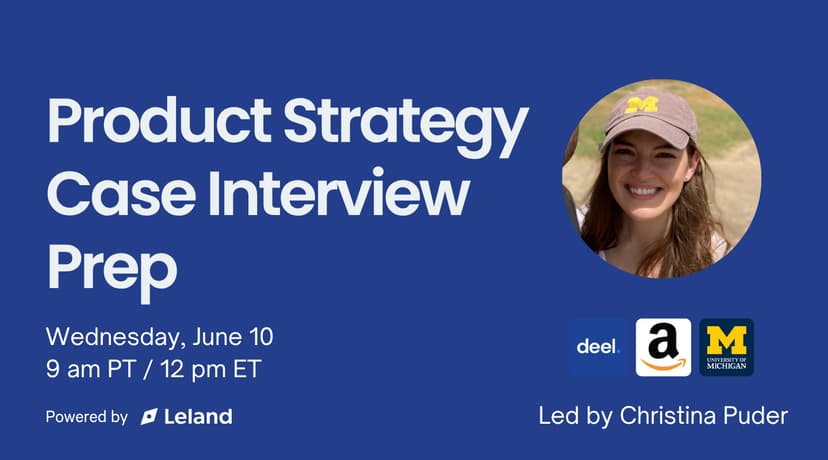 Product Strategy Case Interview Prep

Wednesday, June 10
9 am PT / 12 pm ET

Powered by Leland

M

deel.

a

M
UNIVERSITY OF MICHIGAN

Led by Christina Puder